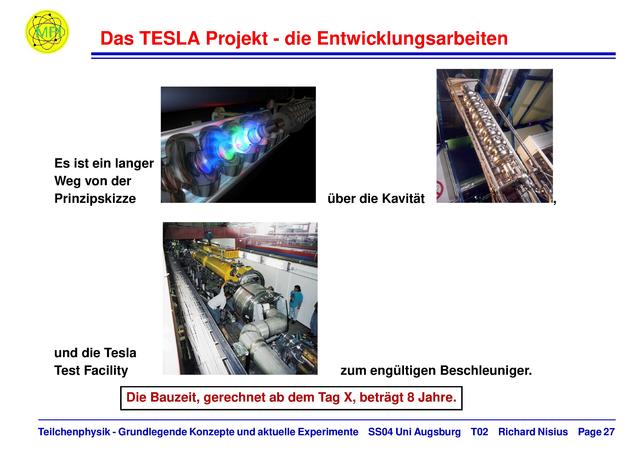 MPI

Das TESLA Projekt - die Entwicklungsarbeiten

Es ist ein langer Weg von der Prinzipskizze

über die Kavität ,

und die Tesla Test Facility

zum engültigen Beschleuniger.

Die Bauzeit, gerechnet ab dem Tag X, beträgt 8 Jahre.

Teilchenphysik - Grundlegende Konzepte und aktuelle Experimente SS04 Uni Augsburg T02 Richard Nisius Page 27